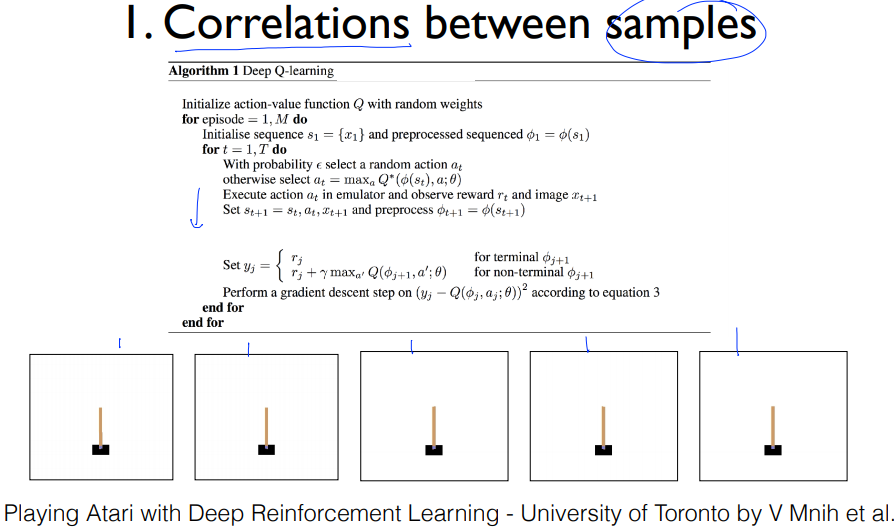 1. Correlations between samples

**Algorithm 1** Deep Q-learning

Initialize action-value function $Q$ with random weights
**for** episode $= 1, M$ **do**
Initialise sequence $s_1 = \{x_1\}$ and preprocessed sequenced $\phi_1 = \phi(s_1)$
**for** $t = 1, T$ **do**
With probability $\epsilon$ select a random action $a_t$
otherwise select $a_t = \max_a Q^*(\phi(s_t), a; \theta)$
Execute action $a_t$ in emulator and observe reward $r_t$ and image $x_{t+1}$
Set $s_{t+1} = s_t, a_t, x_{t+1}$ and preprocess $\phi_{t+1} = \phi(s_{t+1})$

Set $y_j = \begin{cases} r_j & \text{for terminal } \phi_{j+1} \\ r_j + \gamma \max_{a'} Q(\phi_{j+1}, a'; \theta) & \text{for non-terminal } \phi_{j+1} \end{cases}$
Perform a gradient descent step on $(y_j - Q(\phi_j, a_j; \theta))^2$ according to equation 3
**end for**
**end for**

Playing Atari with Deep Reinforcement Learning - University of Toronto by V Mnih et al.